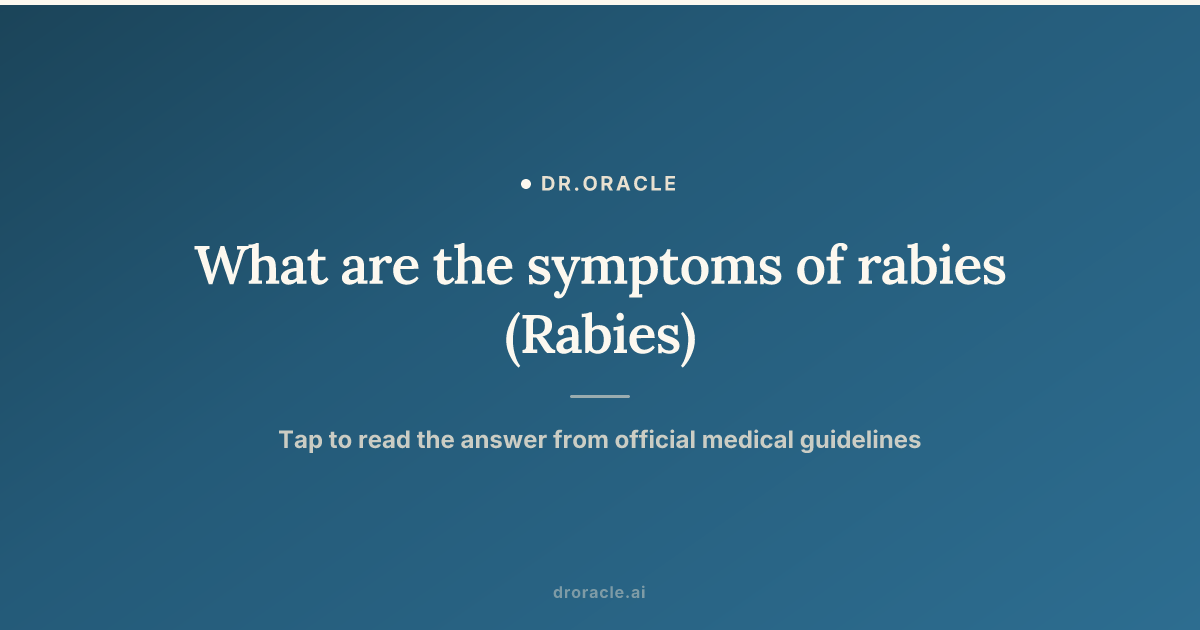 DR.ORACLE

What are the symptoms of rabies (Rabies)

Tap to read the answer from official medical guidelines

droracle.ai